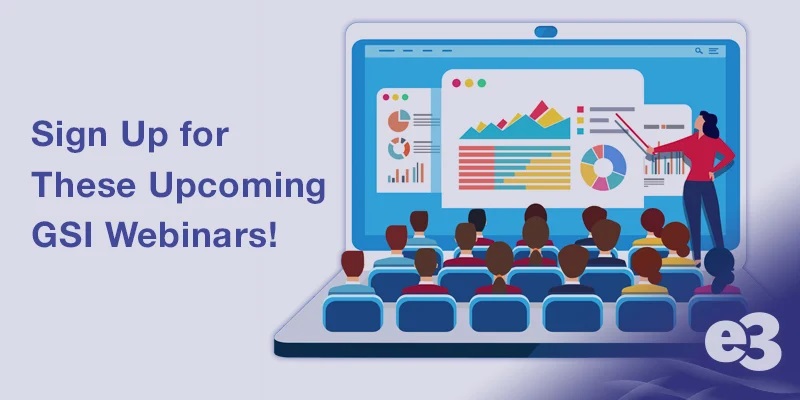 Sign Up for These Upcoming GSI Webinars!

e3